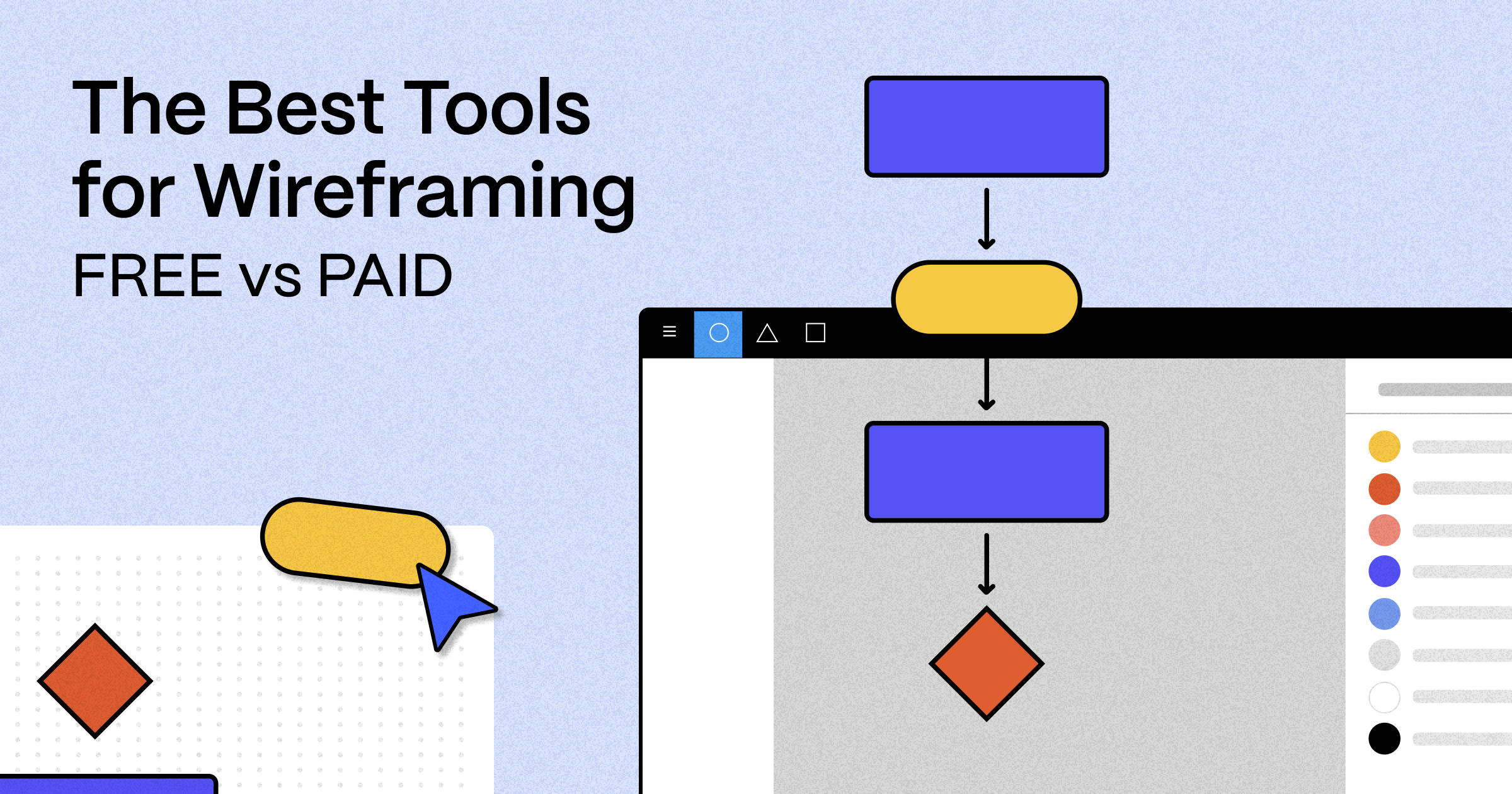 The Best Tools for Wireframing

FREE vs PAID